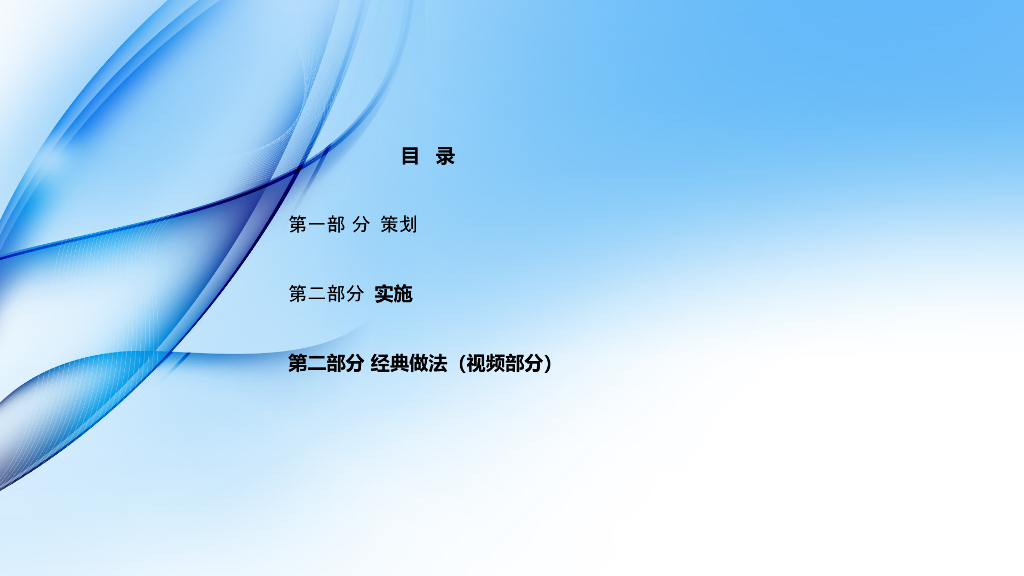 目 录

第一部 分 策划

第二部分 实施

第二部分 经典做法（视频部分）